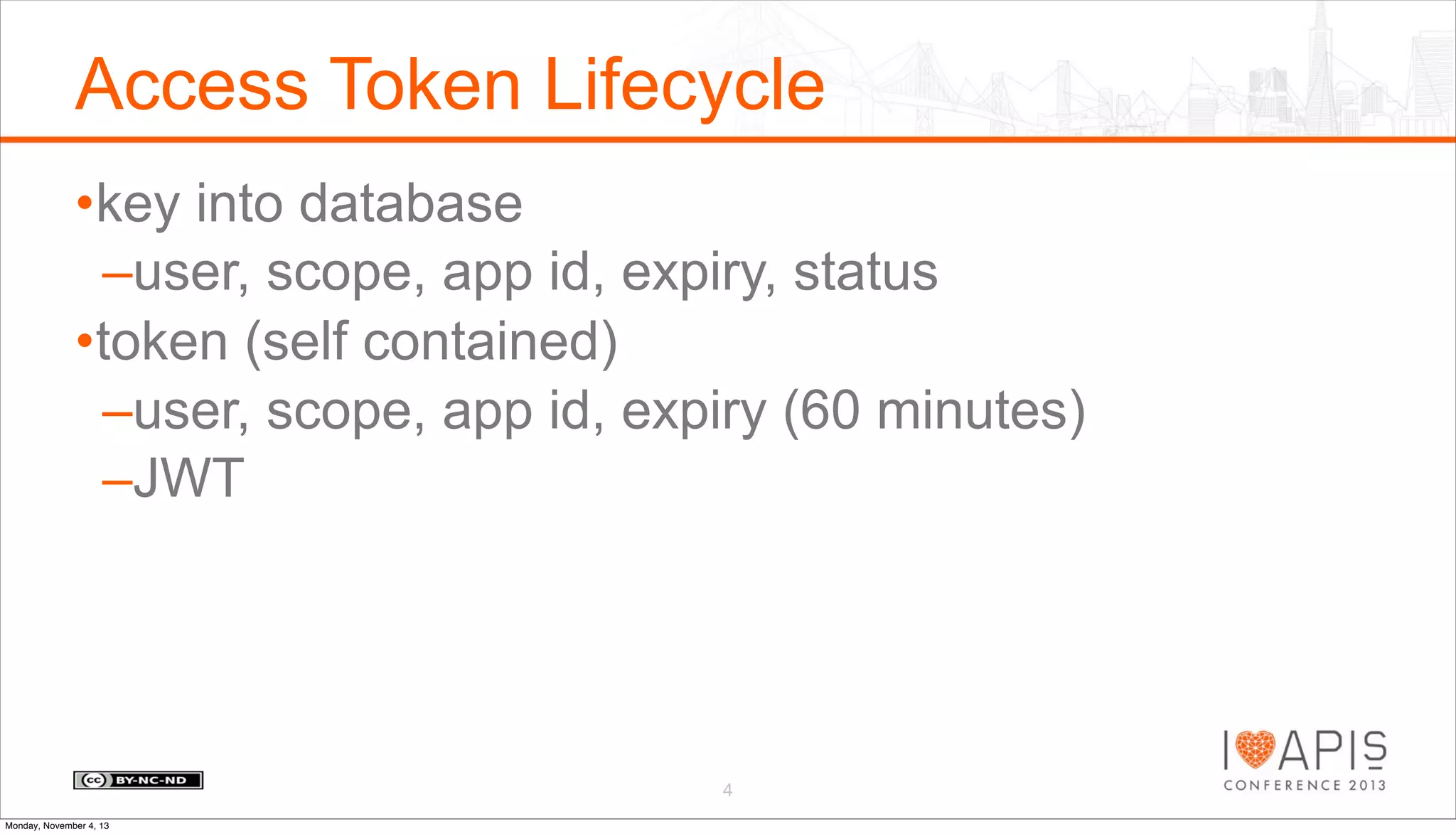 Access Token Lifecycle

•key into database

–user, scope, app id, expiry, status

•token (self contained)

–user, scope, app id, expiry (60 minutes)

–JWT

cc BY-NC-ND

4

I APIS
CONFERENCE 2013

Monday, November 4, 13